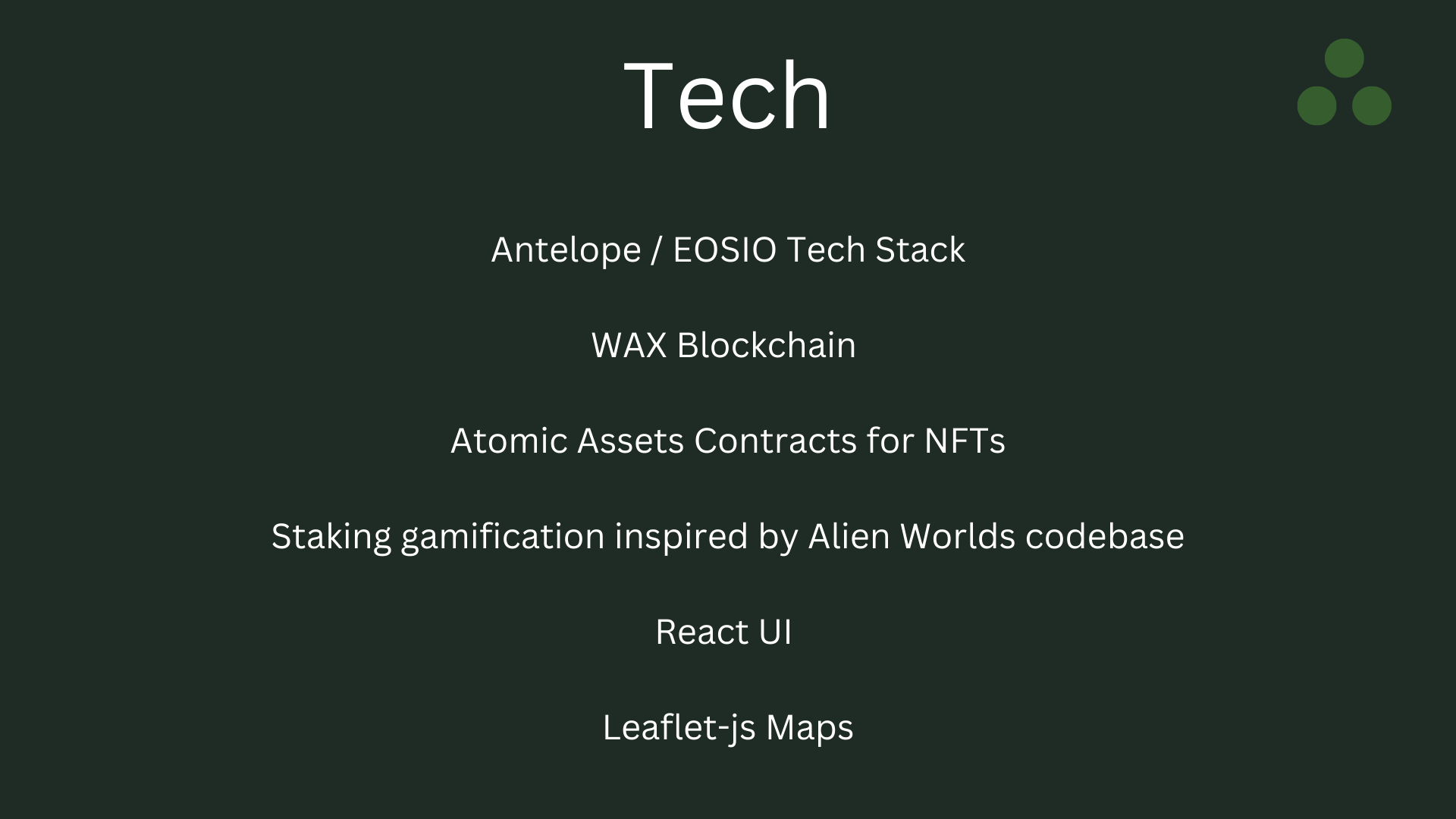 Tech

Antelope / EOSIO Tech Stack

WAX Blockchain

Atomic Assets Contracts for NFTs

Staking gamification inspired by Alien Worlds codebase

React UI

Leaflet-js Maps